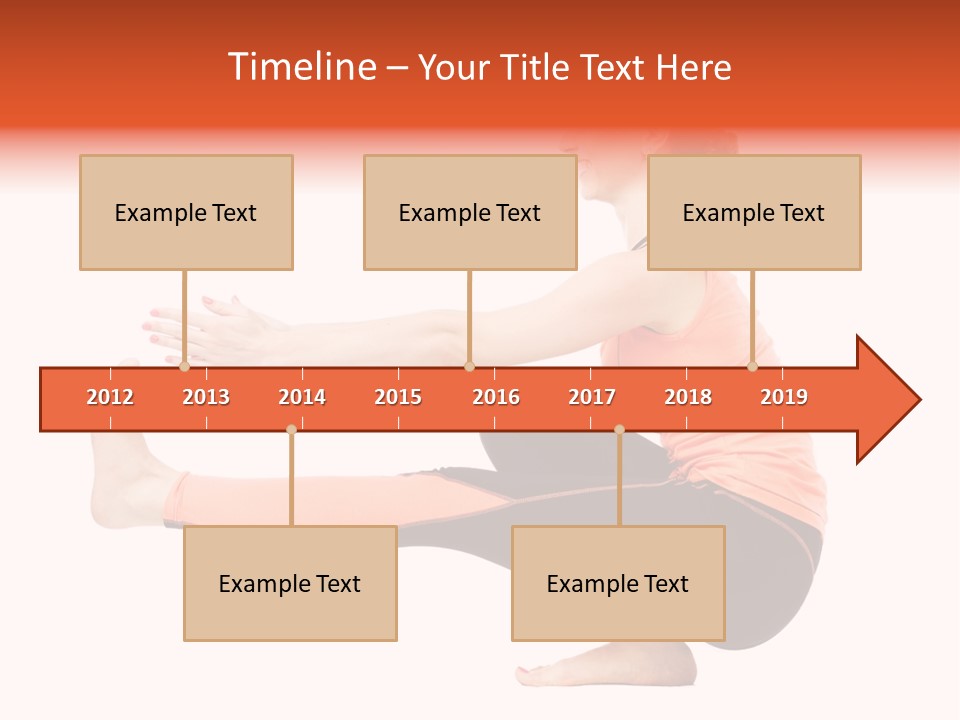 Timeline – Your Title Text Here

Example Text

Example Text

Example Text

2012 2013 2014 2015 2016 2017 2018 2019

Example Text

Example Text